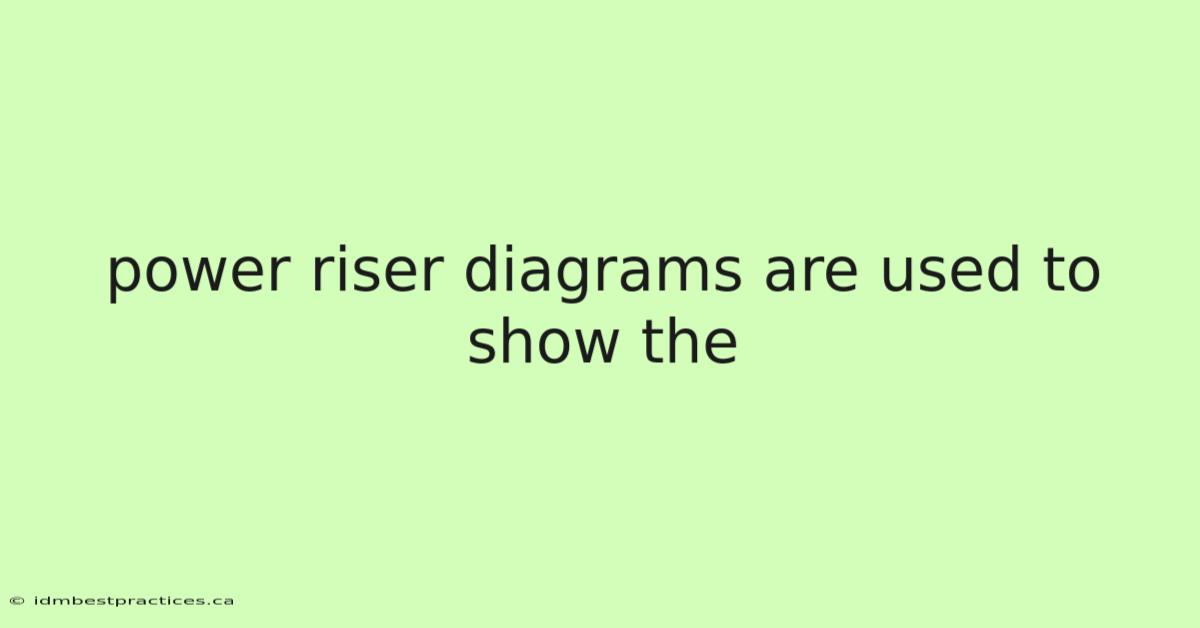 power riser diagrams are used to show the

© idmbestpractices.ca